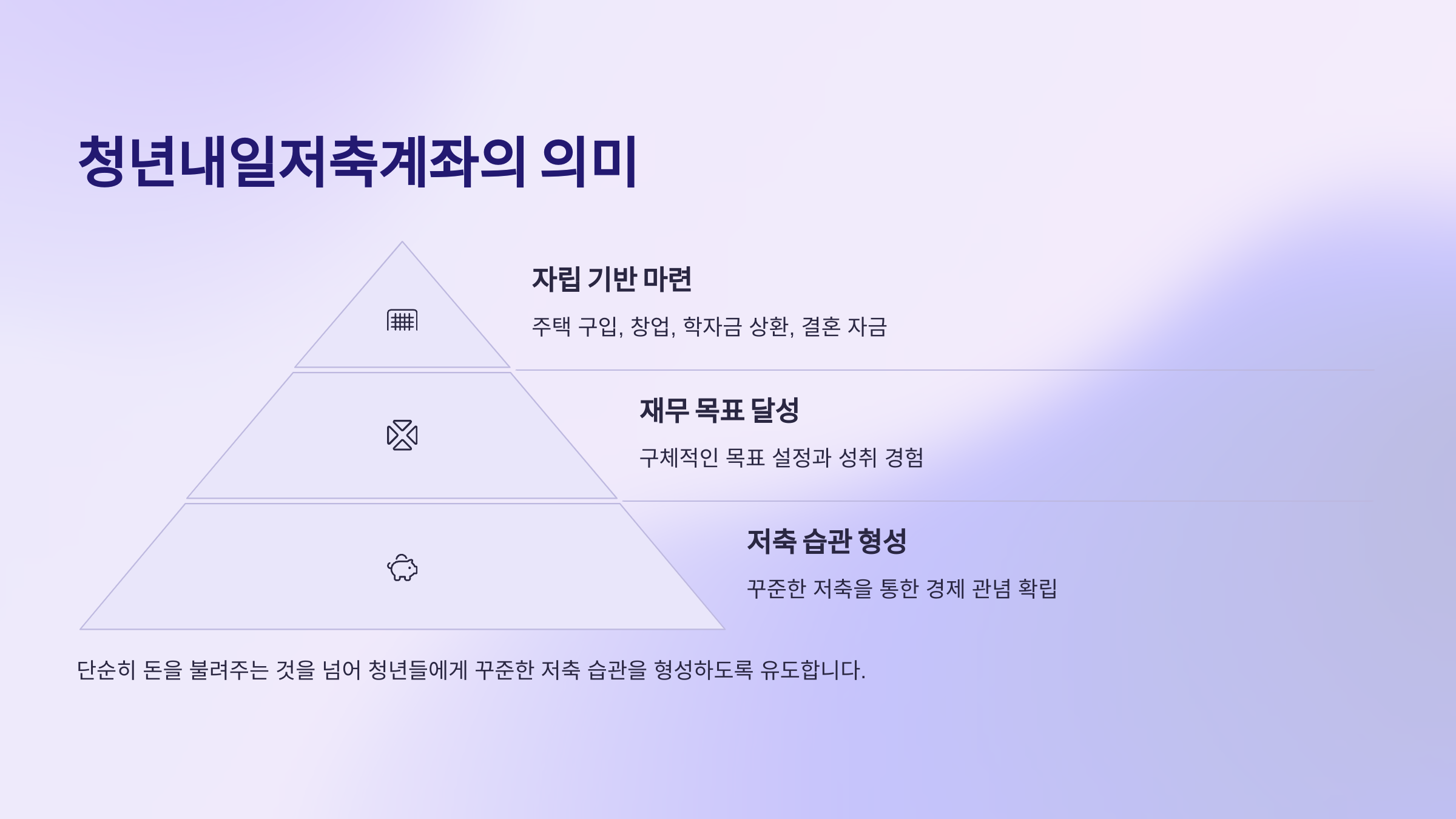 청년내일저축계좌의 의미

자립 기반 마련

주택 구입, 창업, 학자금 상환, 결혼 자금

재무 목표 달성

구체적인 목표 설정과 성취 경험

저축 습관 형성

꾸준한 저축을 통한 경제 관념 확립

단순히 돈을 불려주는 것을 넘어 청년들에게 꾸준한 저축 습관을 형성하도록 유도합니다.